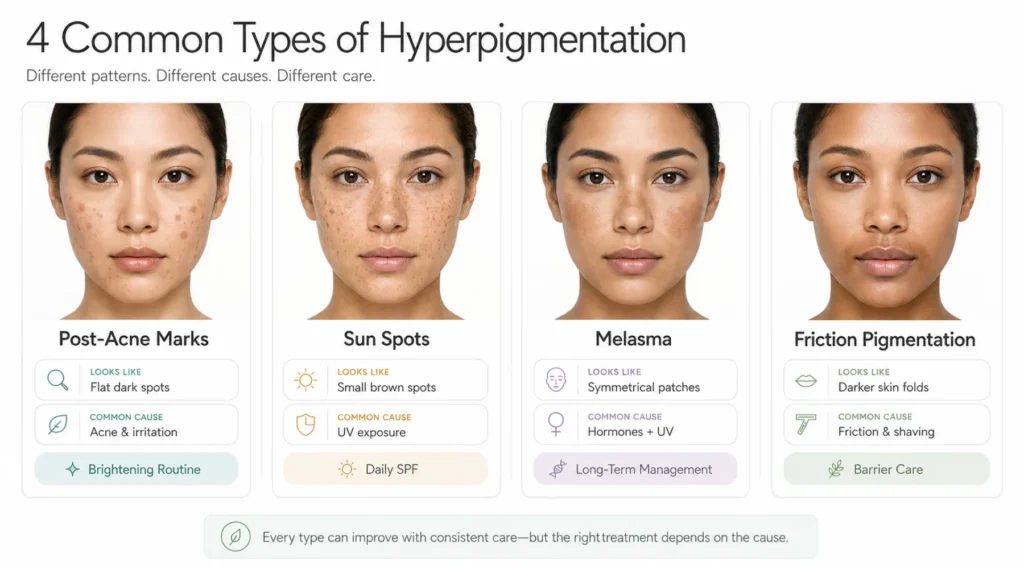 4 Common Types of Hyperpigmentation

Different patterns. Different causes. Different care.

Post-Acne Marks

LOOKS LIKE
Flat dark spots

COMMON CAUSE
Acne & irritation

Brightening Routine

Sun Spots

LOOKS LIKE
Small brown spots

COMMON CAUSE
UV exposure

Daily SPF

Melasma

LOOKS LIKE
Symmetrical patches

COMMON CAUSE
Hormones + UV

Long-Term Management

Friction Pigmentation

LOOKS LIKE
Darker skin folds

COMMON CAUSE
Friction & shaving

Barrier Care

Every type can improve with consistent care—but the right treatment depends on the cause.